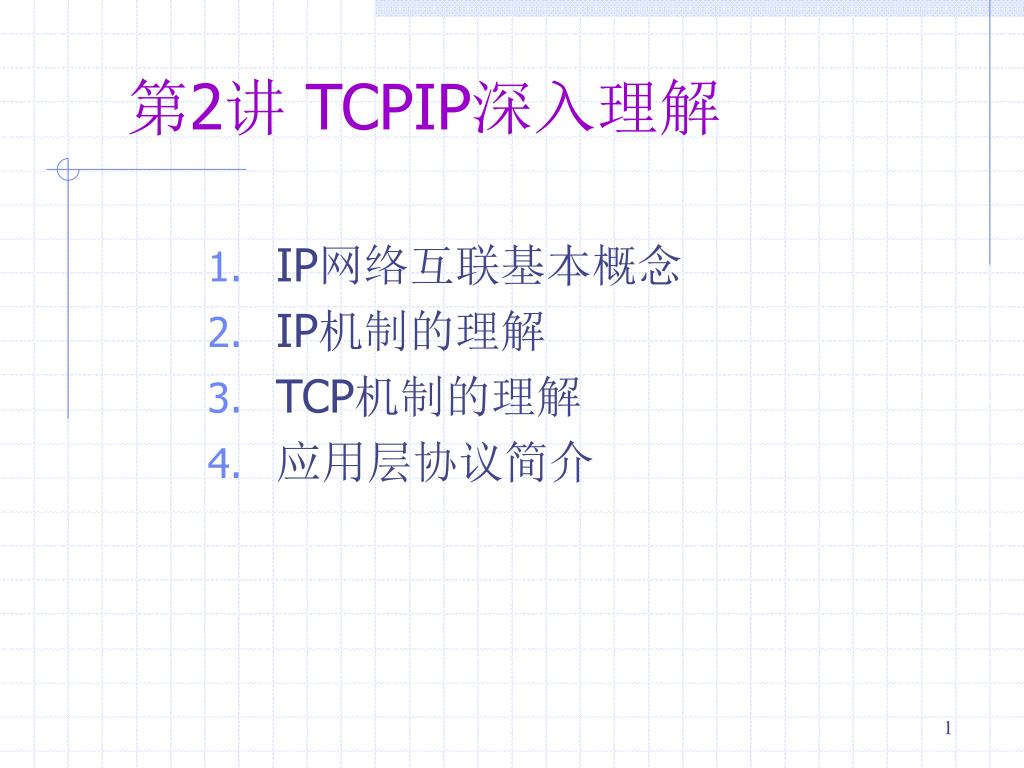 第2讲 TCPIP深入理解

1. IP网络互联基本概念
2. IP机制的理解
3. TCP机制的理解
4. 应用层协议简介

1